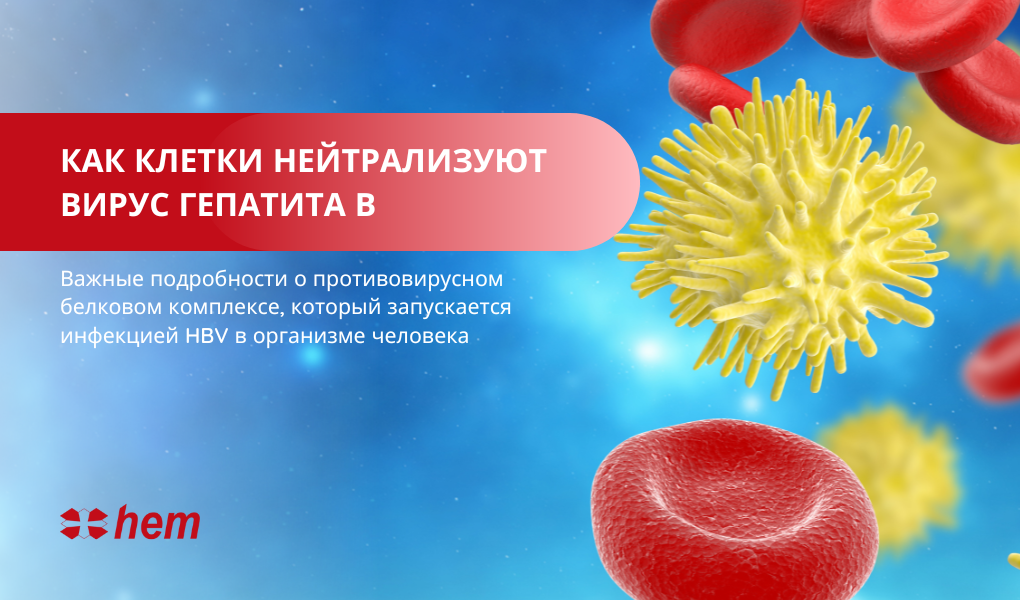 КАК КЛЕТКИ НЕЙТРАЛИЗУЮТ ВИРУС ГЕПАТИТА В

Важные подробности о противовирусном белковом комплексе, который запускается инфекцией HBV в организме человека

hem